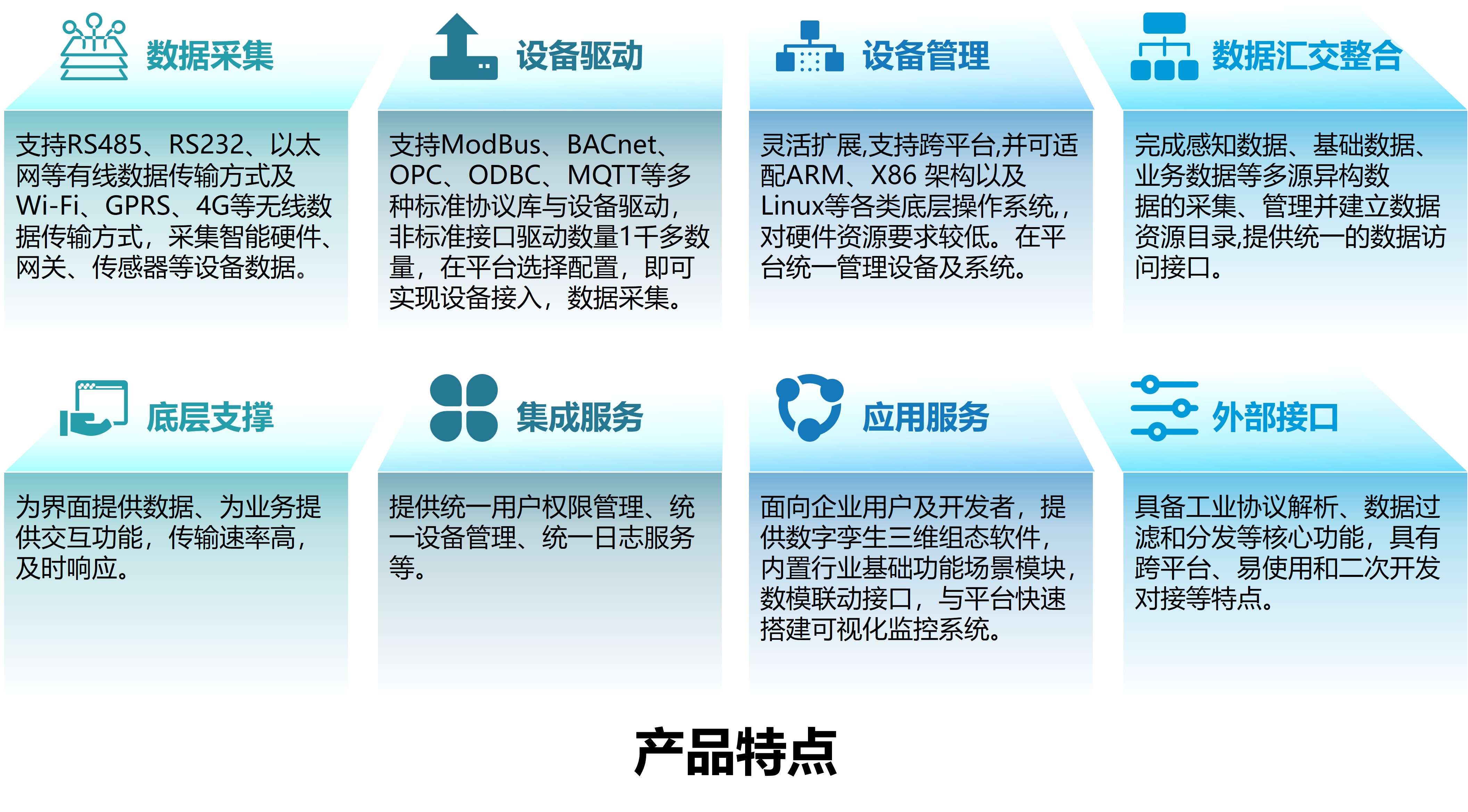 数据采集

支持RS485、RS232、以太网等有线数据传输方式及Wi-Fi、GPRS、4G等无线数据传输方式，采集智能硬件、网关、传感器等设备数据。

设备驱动

支持ModBus、BACnet、OPC、ODBC、MQTT等多种标准协议库与设备驱动，非标准接口驱动数量1千多数量，在平台选择配置，即可实现设备接入，数据采集。

设备管理

灵活扩展,支持跨平台,并可适配ARM、X86 架构以及Linux等各类底层操作系统,，对硬件资源要求较低。在平台统一管理设备及系统。

数据汇交整合

完成感知数据、基础数据、业务数据等多源异构数据的采集、管理并建立数据资源目录,提供统一的数据访问接口。

底层支撑

为界面提供数据、为业务提供交互功能，传输速率高，及时响应。

集成服务

提供统一用户权限管理、统一设备管理、统一日志服务等。

应用服务

面向企业用户及开发者，提供数字孪生三维组态软件，内置行业基础功能场景模块，数模联动接口，与平台快速搭建可视化监控系统。

外部接口

具备工业协议解析、数据过滤和分发等核心功能，具有跨平台、易使用和二次开发对接等特点。

产品特点